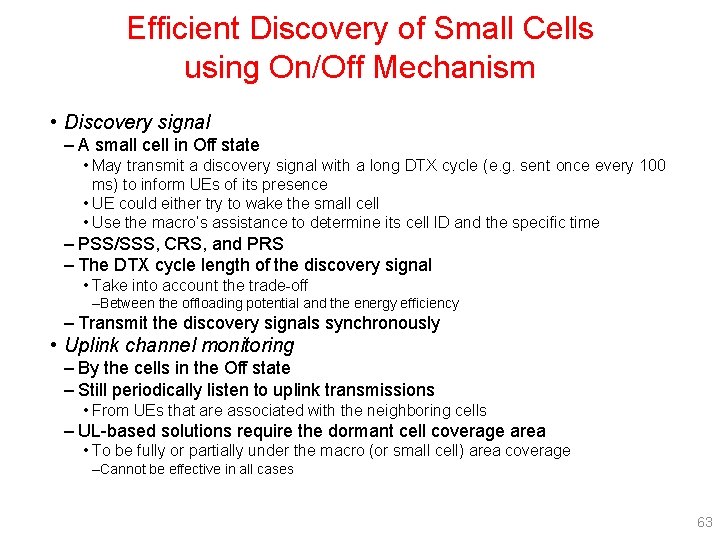 Efficient Discovery of Small Cells using On/Off Mechanism

• Discovery signal
– A small cell in Off state
• May transmit a discovery signal with a long DTX cycle (e.g. sent once every 100 ms) to inform UEs of its presence
• UE could either try to wake the small cell
• Use the macro's assistance to determine its cell ID and the specific time
– PSS/SSS, CRS, and PRS
– The DTX cycle length of the discovery signal
• Take into account the trade-off
–Between the offloading potential and the energy efficiency
– Transmit the discovery signals synchronously
• Uplink channel monitoring
– By the cells in the Off state
– Still periodically listen to uplink transmissions
• From UEs that are associated with the neighboring cells
– UL-based solutions require the dormant cell coverage area
• To be fully or partially under the macro (or small cell) area coverage
–Cannot be effective in all cases

63